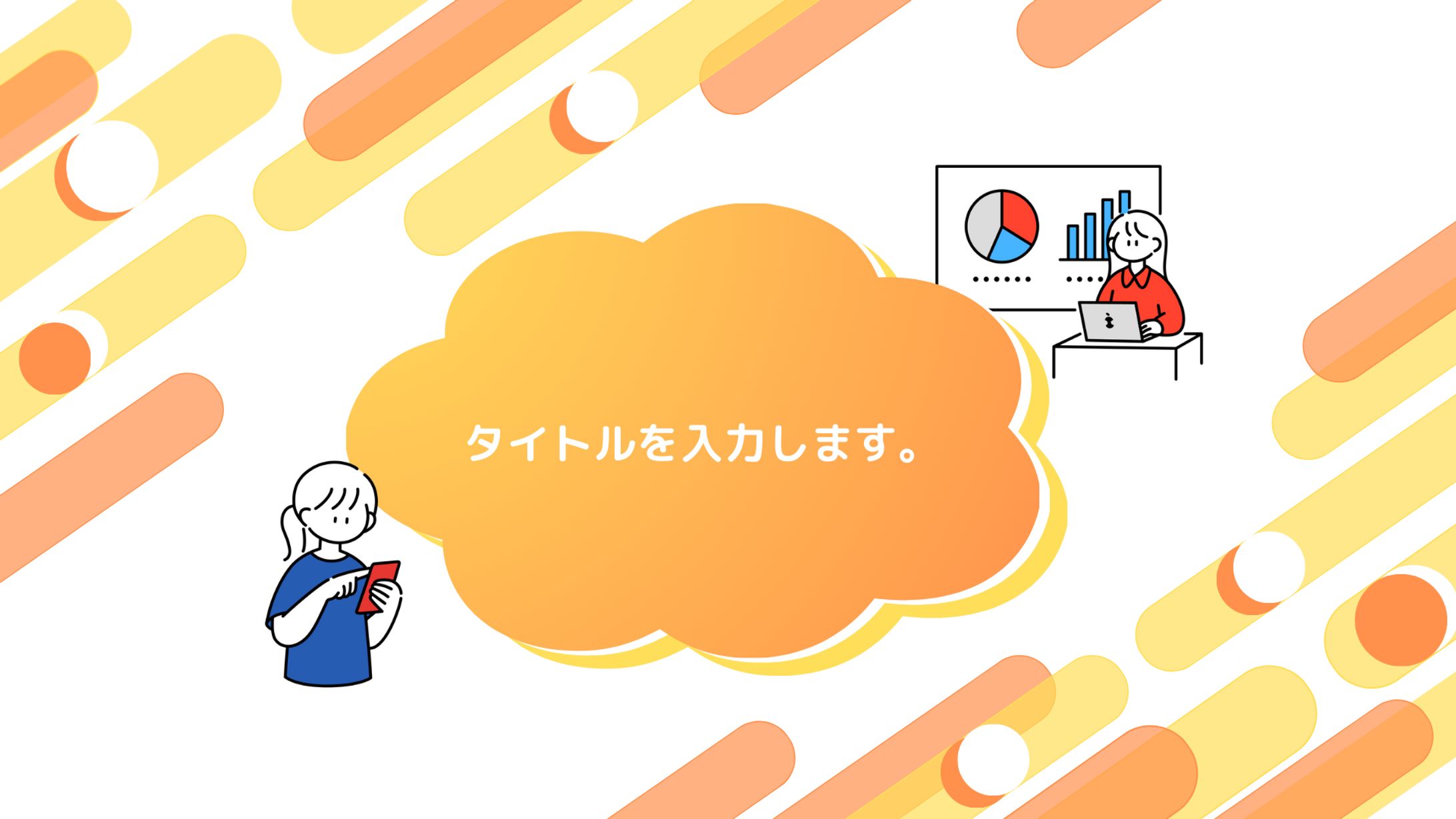 タイトルを入力します。